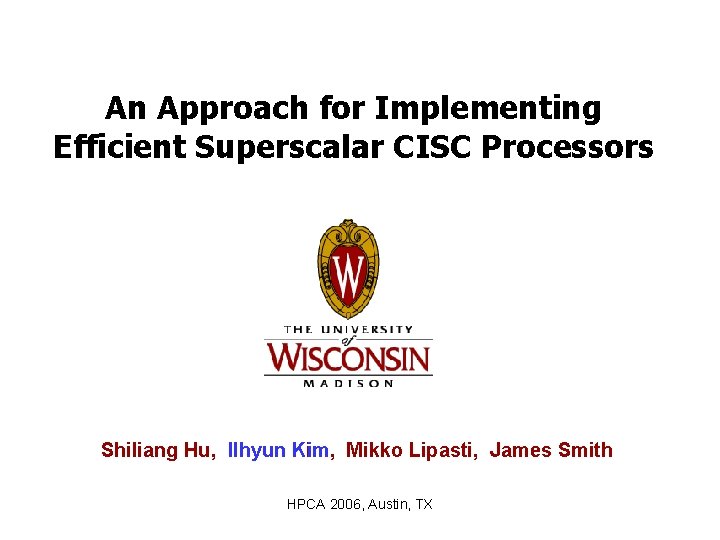 An Approach for Implementing Efficient Superscalar CISC Processors

W

THE UNIVERSITY of WISCONSIN MADISON

Shiliang Hu, Ilhyun Kim, Mikko Lipasti, James Smith

HPCA 2006, Austin, TX